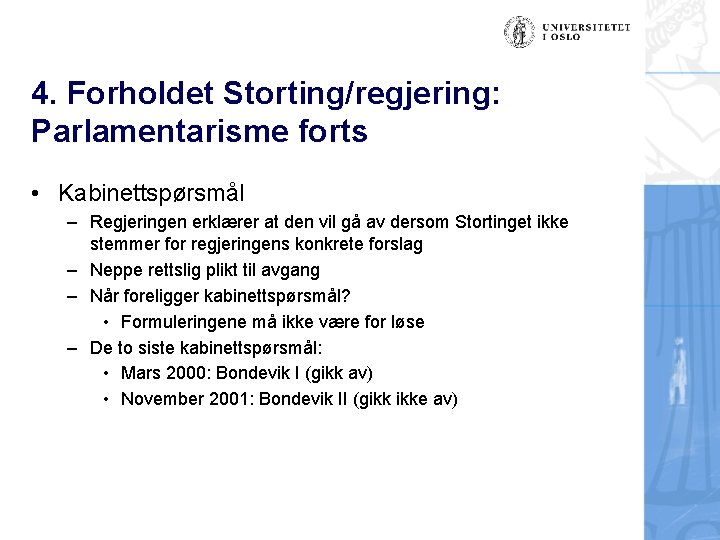 UNIVERSITETET I OSLO

4. Forholdet Storting/regjering: Parlamentarisme forts

• Kabinettspørsmål
– Regjeringen erklærer at den vil gå av dersom Stortinget ikke stemmer for regjeringens konkrete forslag
– Neppe rettslig plikt til avgang
– Når foreligger kabinettspørsmål?
• Formuleringene må ikke være for løse
– De to siste kabinettspørsmål:
• Mars 2000: Bondevik I (gikk av)
• November 2001: Bondevik II (gikk ikke av)